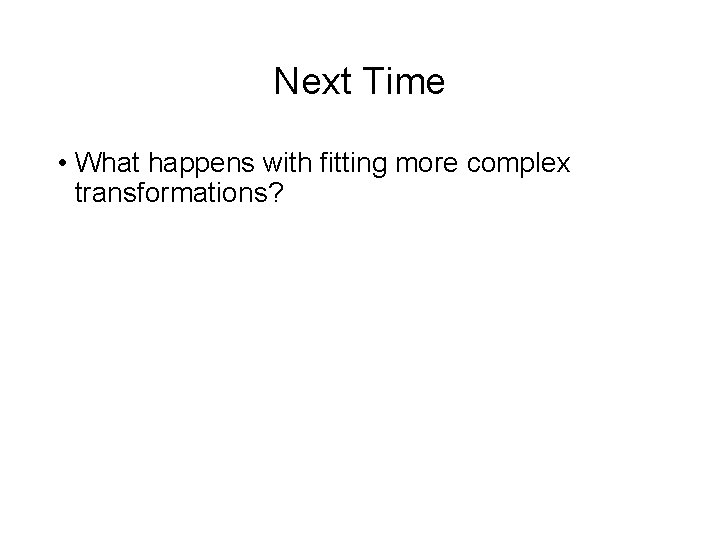 Next Time

• What happens with fitting more complex transformations?